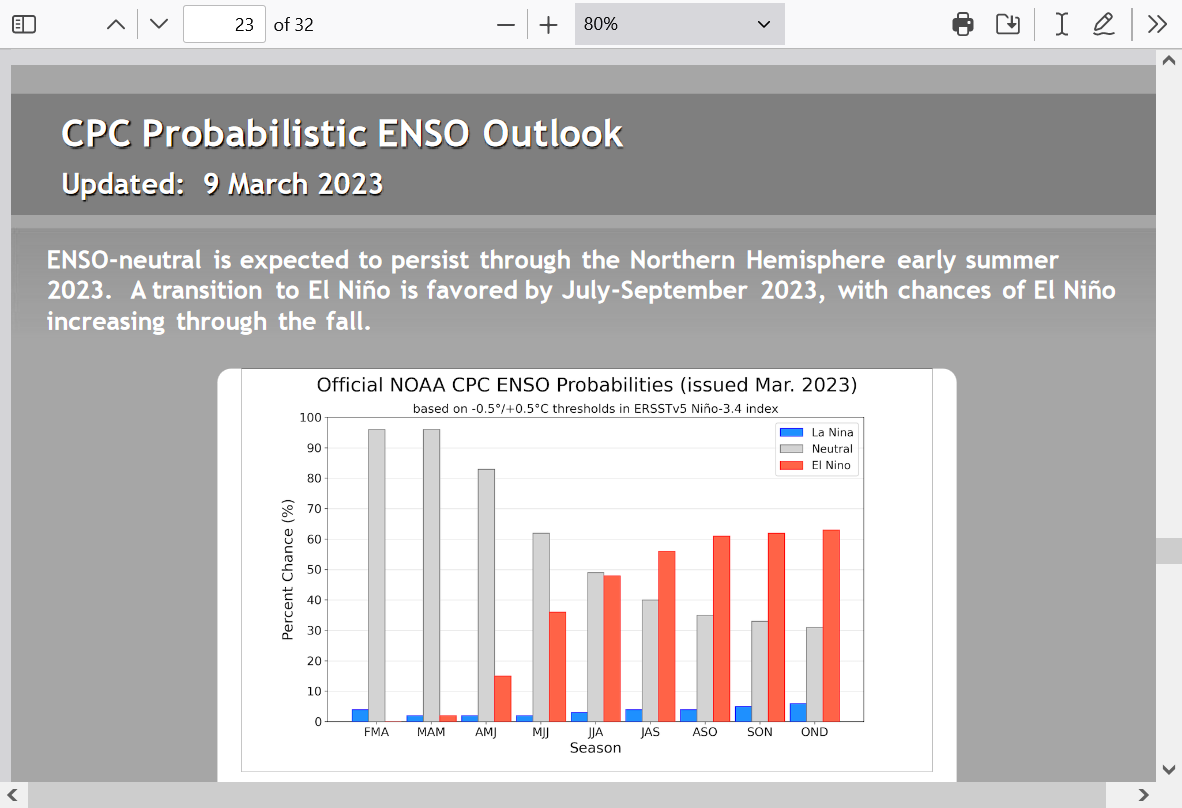 23 of 32 80%

CPC Probabilistic ENSO Outlook

Updated: 9 March 2023

ENSO-neutral is expected to persist through the Northern Hemisphere early summer 2023. A transition to El Niño is favored by July-September 2023, with chances of El Niño increasing through the fall.

Official NOAA CPC ENSO Probabilities (issued Mar. 2023)
based on -0.5°/+0.5°C thresholds in ERSSTv5 Niño-3.4 index

La Nina
Neutral
El Nino

Percent Chance (%)

100
90
80
70
60
50
40
30
20
10
0

FMA MAM AMJ MJJ JJA JAS ASO SON OND
Season